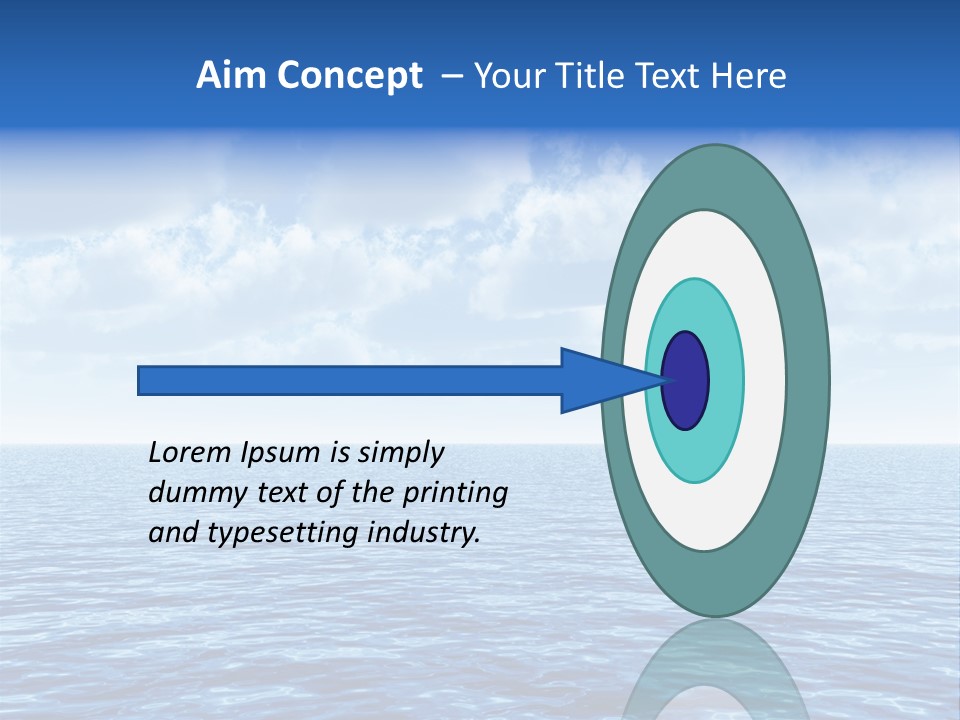 Aim Concept – Your Title Text Here

Lorem Ipsum is simply dummy text of the printing and typesetting industry.